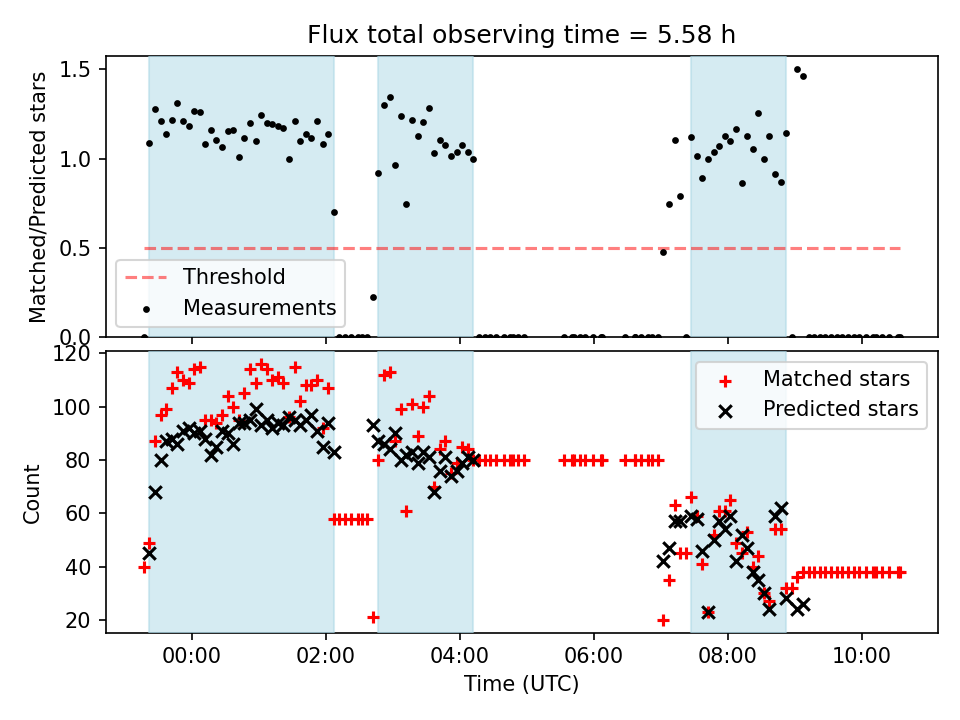 Flux total observing time = 5.58 h

Matched/Predicted stars

1.5
1.0
0.5
0.0

Threshold
Measurements

Count

120
100
80
60
40
20

Matched stars
Predicted stars

00:00
02:00
04:00
06:00
08:00
10:00

Time (UTC)